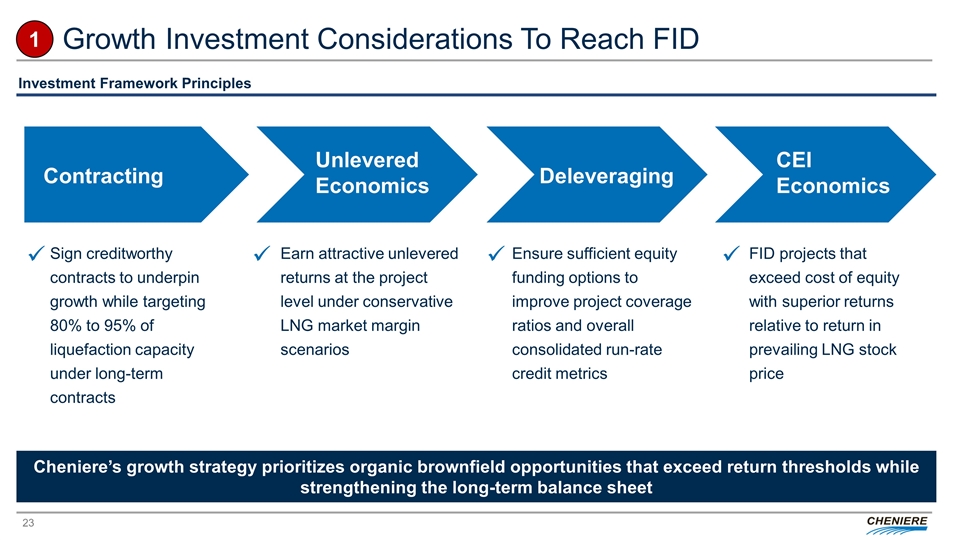 1 Growth Investment Considerations To Reach FID

Investment Framework Principles

Contracting

Unlevered Economics

Deleveraging

CEI Economics

✓ Sign creditworthy contracts to underpin growth while targeting 80% to 95% of liquefaction capacity under long-term contracts

✓ Earn attractive unlevered returns at the project level under conservative LNG market margin scenarios

✓ Ensure sufficient equity funding options to improve project coverage ratios and overall consolidated run-rate credit metrics

✓ FID projects that exceed cost of equity with superior returns relative to return in prevailing LNG stock price

Cheniere's growth strategy prioritizes organic brownfield opportunities that exceed return thresholds while strengthening the long-term balance sheet

23

CHENIERE